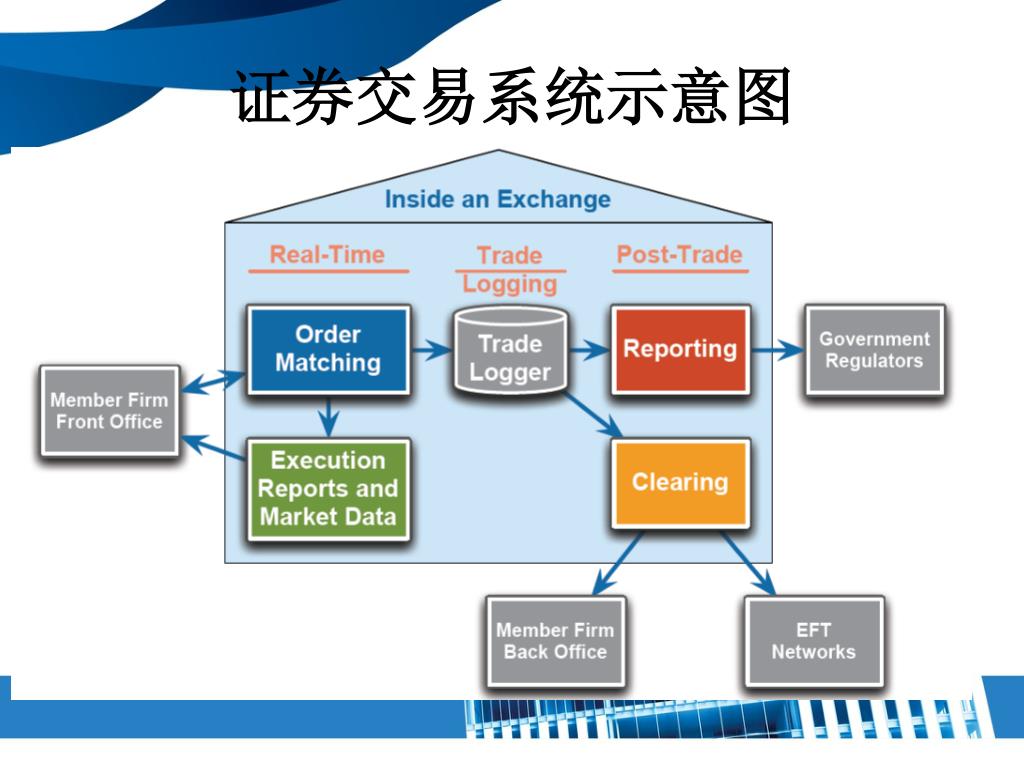 证券交易系统示意图

Inside an Exchange

Real-Time

Trade Logging

Post-Trade

Order Matching

Trade Logger

Reporting

Government Regulators

Member Firm Front Office

Execution Reports and Market Data

Clearing

Member Firm Back Office

EFT Networks